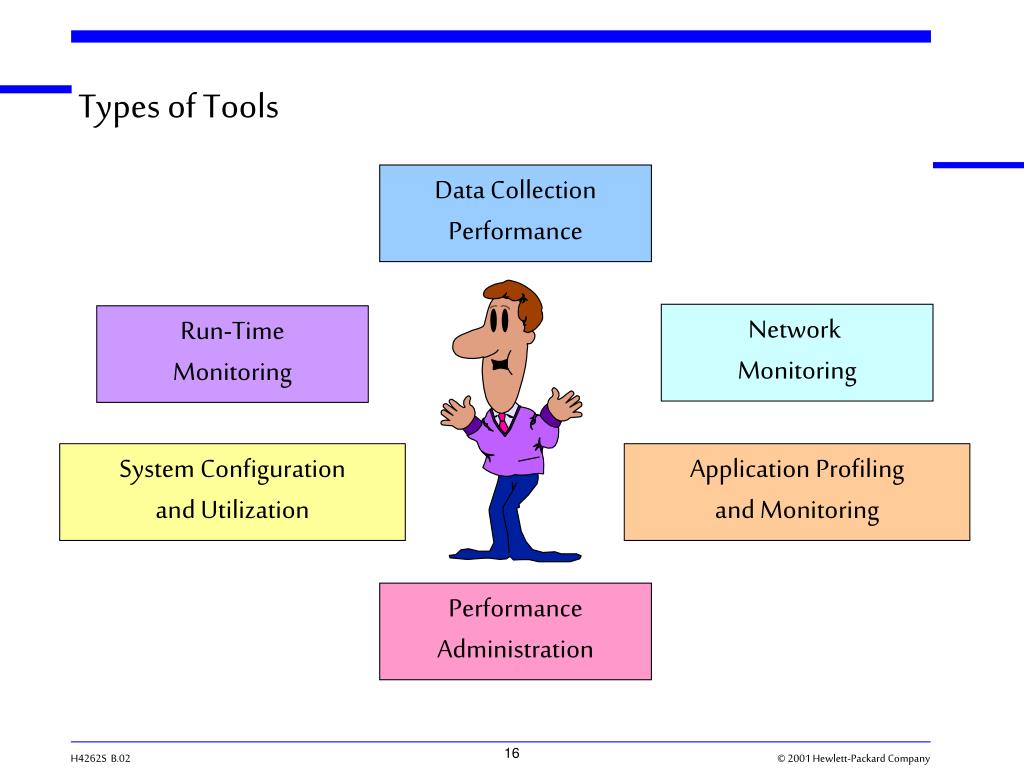 Types of Tools

Data Collection
Performance

Run-Time
Monitoring

Network
Monitoring

System Configuration
and Utilization

Application Profiling
and Monitoring

Performance
Administration

H4262S B.02

16

© 2001 Hewlett-Packard Company